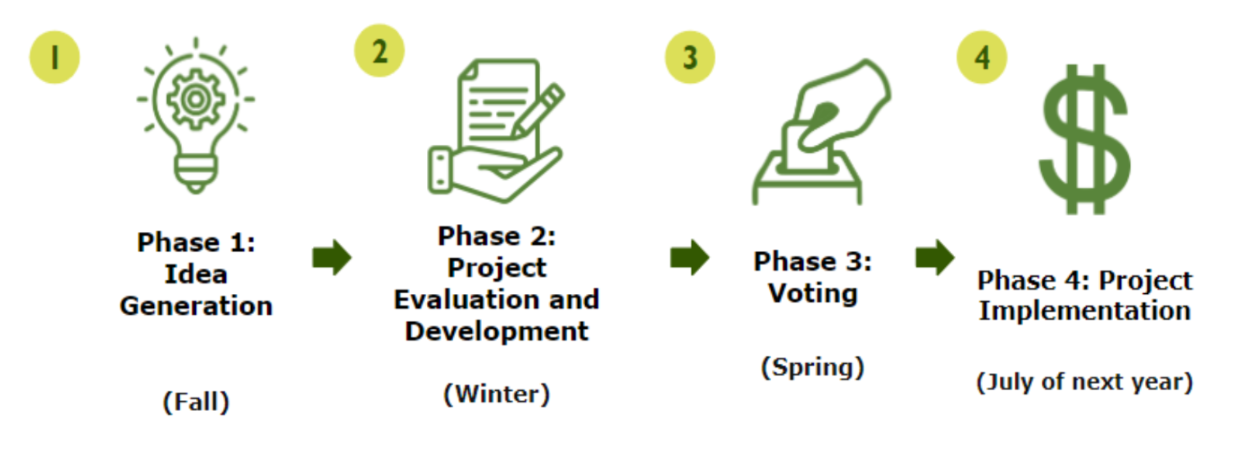 1

Phase 1: Idea Generation

(Fall)

2

Phase 2: Project Evaluation and Development

(Winter)

3

Phase 3: Voting

(Spring)

4

$

Phase 4: Project Implementation

(July of next year)